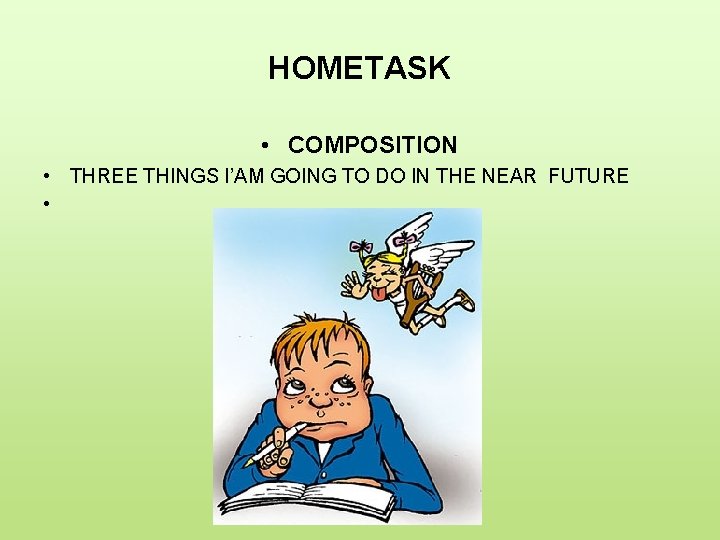 HOMETASK

• COMPOSITION

• THREE THINGS I'AM GOING TO DO IN THE NEAR FUTURE

•